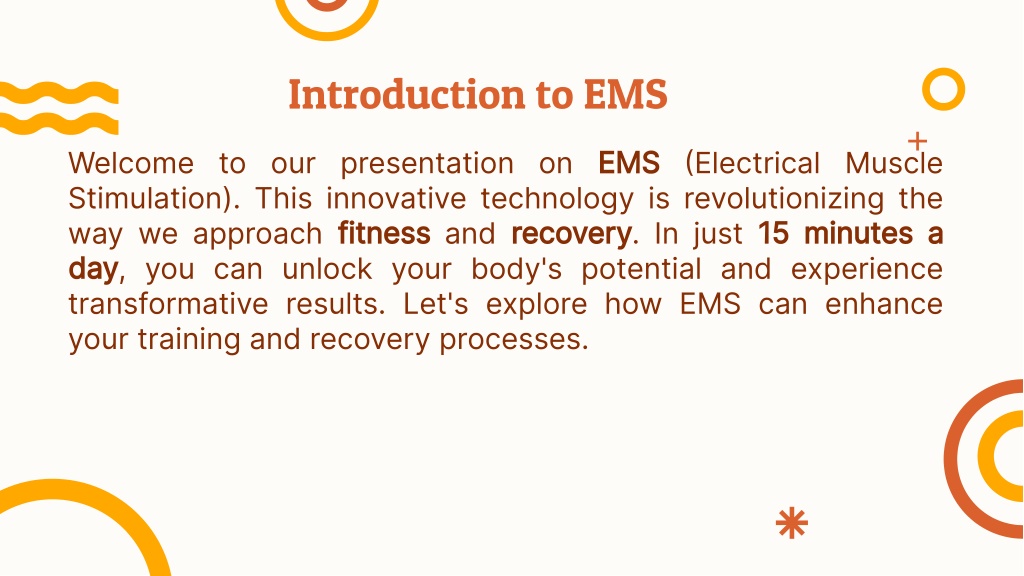 Introduction to EMS

Welcome to our presentation on EMS (Electrical Muscle Stimulation). This innovative technology is revolutionizing the way we approach fitness and recovery. In just 15 minutes a day, you can unlock your body's potential and experience transformative results. Let's explore how EMS can enhance your training and recovery processes.